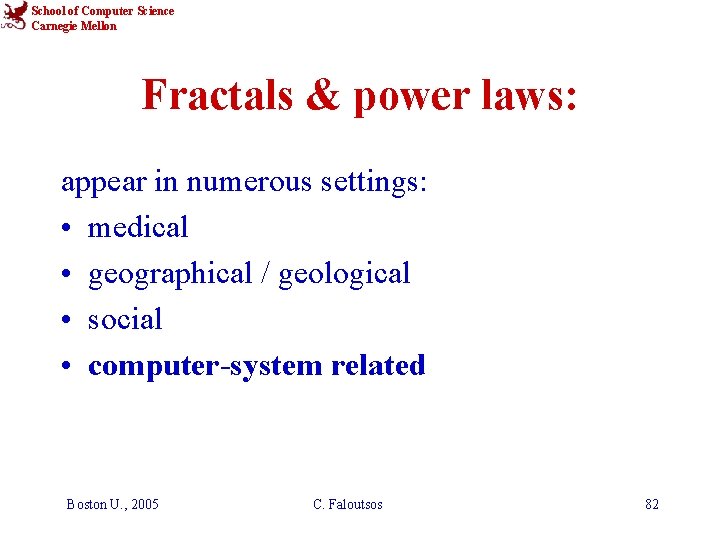 School of Computer Science
Carnegie Mellon

Fractals & power laws:

appear in numerous settings:
• medical
• geographical / geological
• social
• computer-system related

Boston U., 2005 C. Faloutsos 82